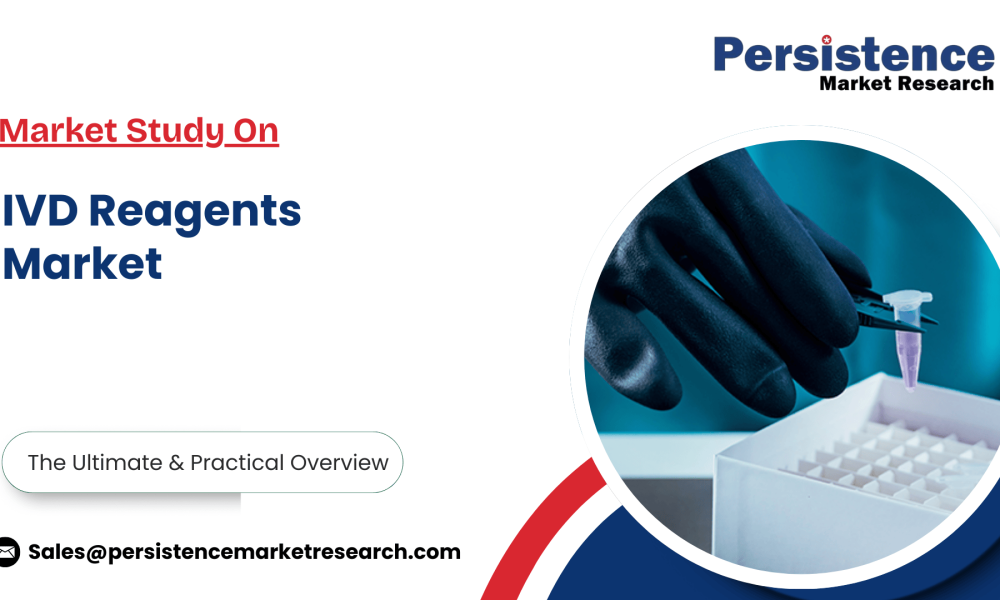 Persistence
Market Research

Market Study On

IVD Reagents Market

The Ultimate & Practical Overview

Sales@persistencemarketresearch.com